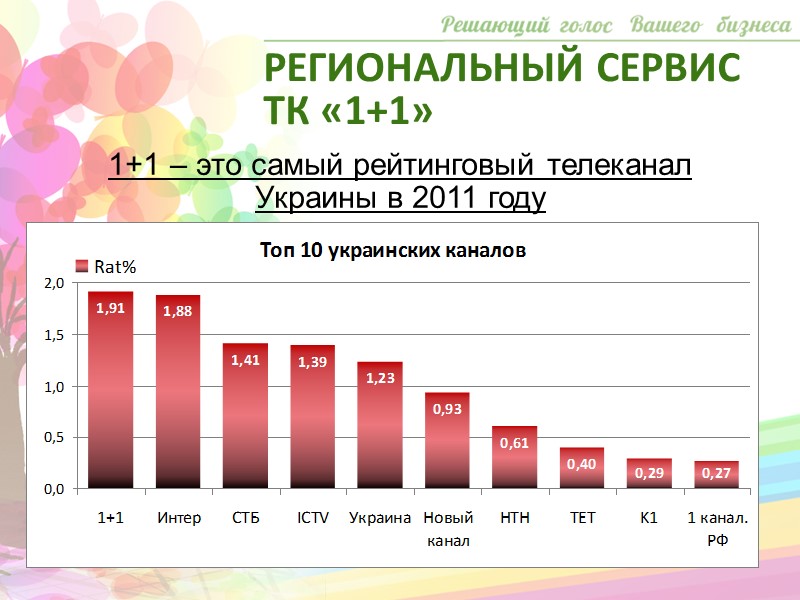 Решающий голос Вашего бизнеса

РЕГИОНАЛЬНЫЙ СЕРВИС ТК «1+1»

1+1 – это самый рейтинговый телеканал Украины в 2011 году

Топ 10 украинских каналов

Rat%

2,0
1,5
1,0
0,5
0,0

1,91
1,88
1,41
1,39
1,23
0,93
0,61
0,40
0,29
0,27

1+1
Интер
СТБ
ICTV
Украина
Новый канал
НТН
ТЕТ
К1
1 канал. РФ